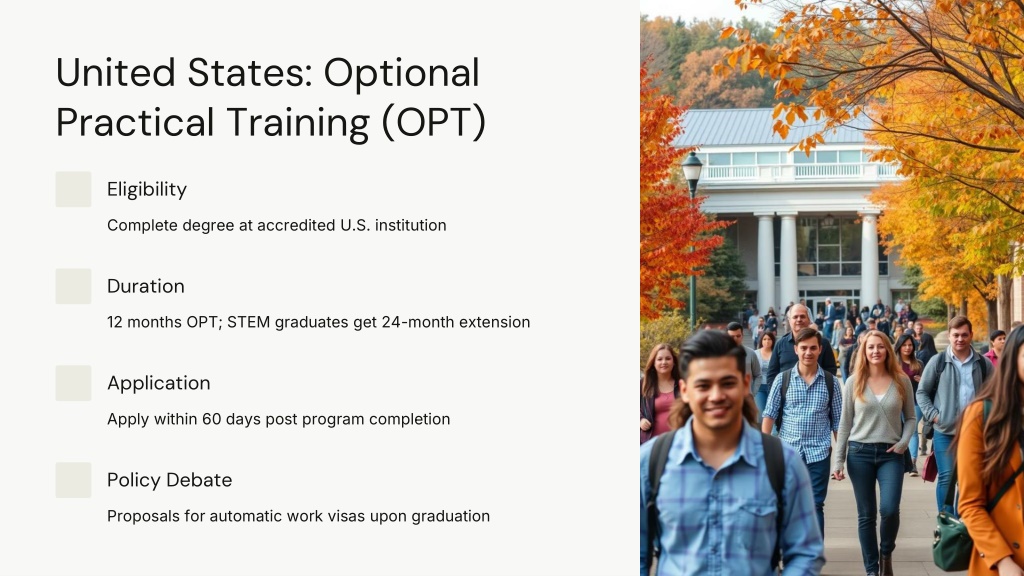 United States: Optional Practical Training (OPT)

Eligibility

Complete degree at accredited U.S. institution

Duration

12 months OPT; STEM graduates get 24-month extension

Application

Apply within 60 days post program completion

Policy Debate

Proposals for automatic work visas upon graduation